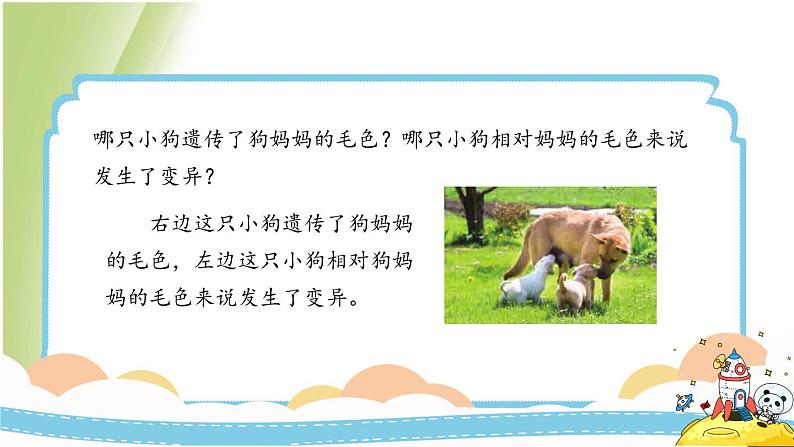 哪只小狗遗传了狗妈妈的毛色？哪只小狗相对妈妈的毛色来说发生了变异？

右边这只小狗遗传了狗妈妈的毛色，左边这只小狗相对狗妈妈的毛色来说发生了变异。